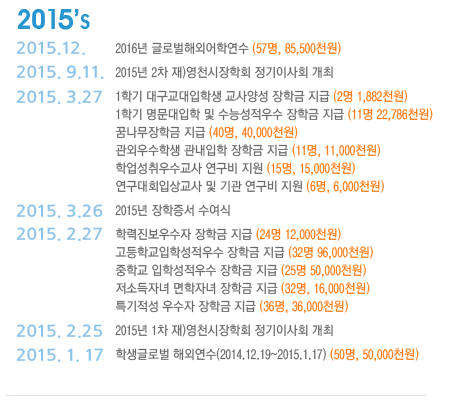 2015's

2015.12. 2016년 글로벌해외어학연수 (57명, 85,500천원)

2015. 9.11. 2015년 2차 재)영천시장학회 정기이사회 개최

2015. 3.27 1학기 대구교대입학생 교사양성 장학금 지급 (2명 1,882천원)
1학기 명문대입학 및 수능성적우수 장학금 지급 (11명 22,786천원)
꿈나무장학금 지급 (40명, 40,000천원)
관외우수학생 관내입학 장학금 지급 (11명, 11,000천원)
학업성취우수교사 연구비 지원 (15명, 15,000천원)
연구대회입상교사 및 기관 연구비 지원 (6명, 6,000천원)

2015. 3.26 2015년 장학증서 수여식

2015. 2.27 학력진보우수자 장학금 지급 (24명 12,000천원)
고등학교입학성적우수 장학금 지급 (32명 96,000천원)
중학교 입학성적우수 장학금 지급 (25명 50,000천원)
저소득자녀 면학자녀 장학금 지급 (32명, 16,000천원)
특기적성 우수자 장학금 지급 (36명, 36,000천원)

2015. 2.25 2015년 1차 재)영천시장학회 정기이사회 개최

2015. 1. 17 학생글로벌 해외연수(2014.12.19~2015.1.17) (50명, 50,000천원)